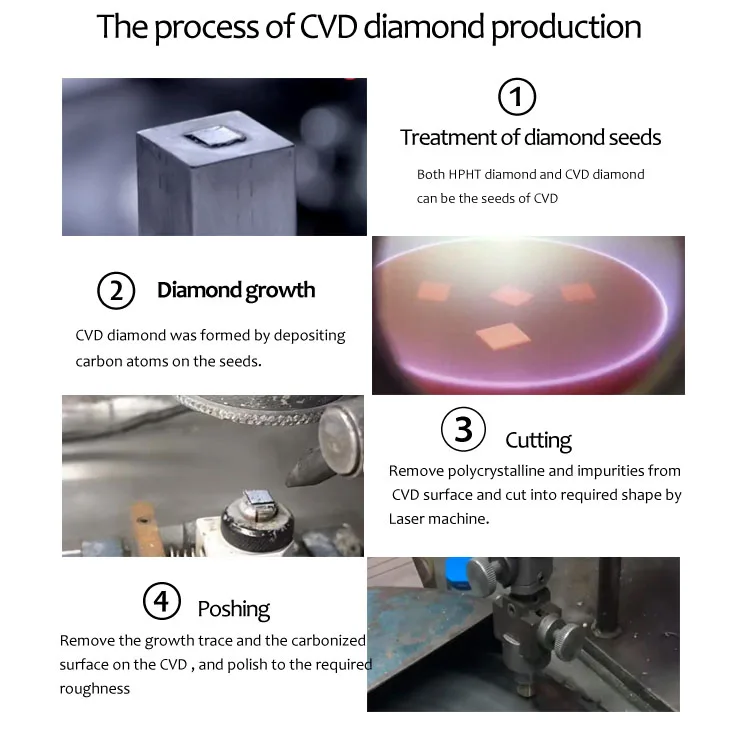 The process of CVD diamond production

① Treatment of diamond seeds

Both HPHT diamond and CVD diamond can be the seeds of CVD

② Diamond growth

CVD diamond was formed by depositing carbon atoms on the seeds.

③ Cutting

Remove polycrystalline and impurities from CVD surface and cut into required shape by Laser machine.

④ Poshing

Remove the growth trace and the carbonized surface on the CVD , and polish to the required roughness